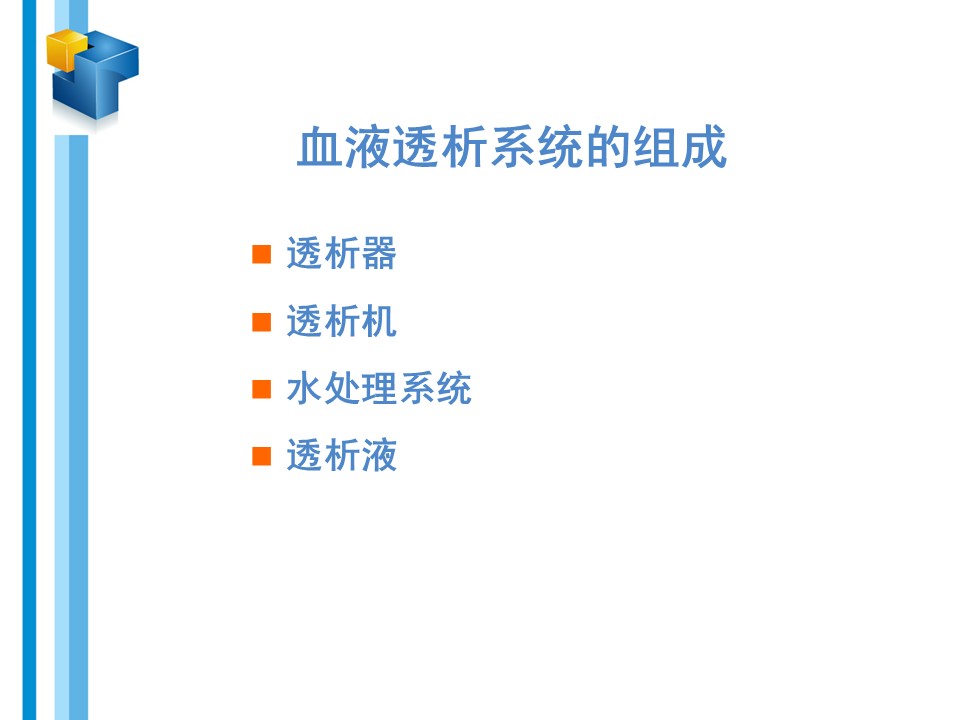 血液透析系统的组成

■ 透析器
■ 透析机
■ 水处理系统
■ 透析液